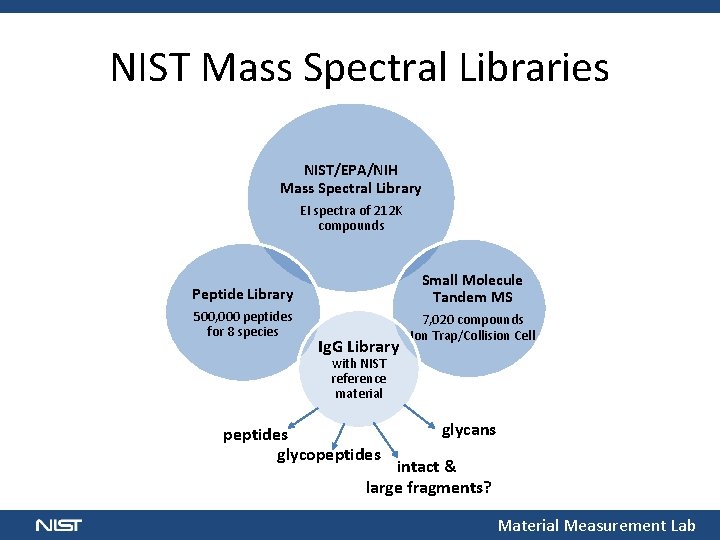 NIST Mass Spectral Libraries

NIST/EPA/NIH
Mass Spectral Library
EI spectra of 212K compounds

Peptide Library
500,000 peptides for 8 species

Small Molecule Tandem MS
7,020 compounds
Ion Trap/Collision Cell

IgG Library
with NIST reference material

peptides

glycopeptides

intact & large fragments?

glycans

NIST

Material Measurement Lab